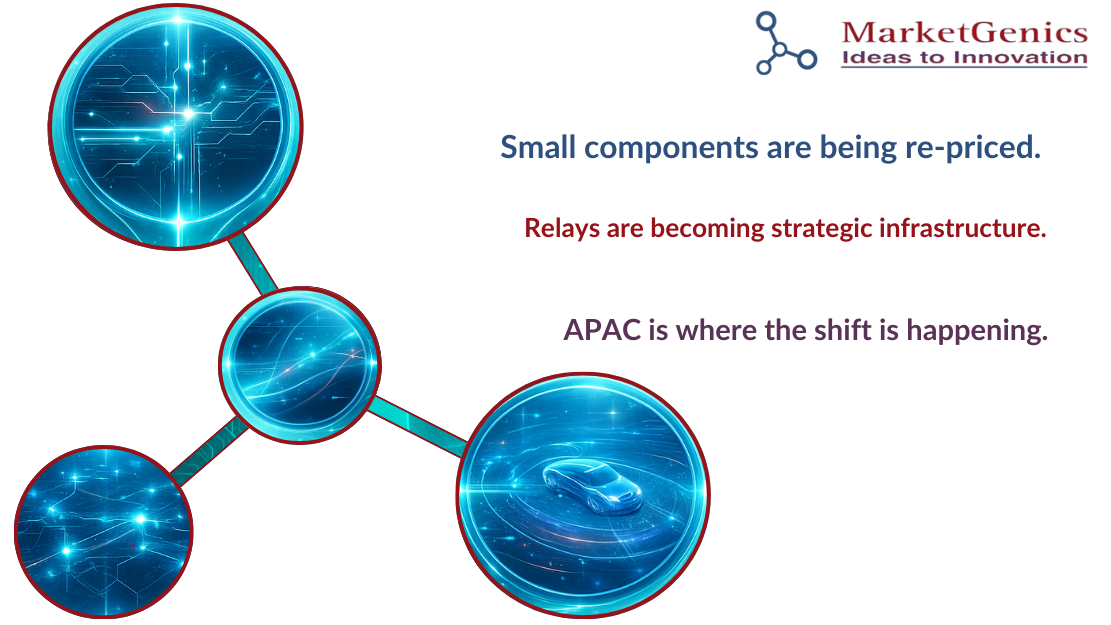 MarketGenics
Ideas to Innovation

Small components are being re-priced.

Relays are becoming strategic infrastructure.

APAC is where the shift is happening.